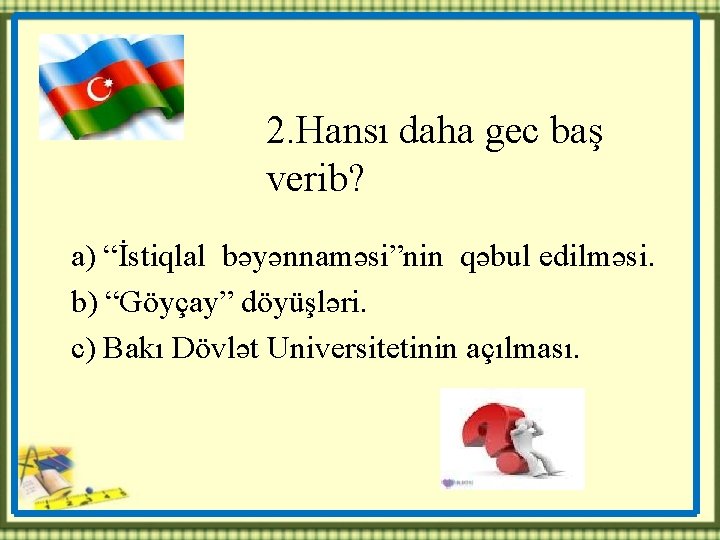 2.Hansı daha gec baş verib?

a) “İstiqlal bəyənnaməsi”nin qəbul edilməsi.
b) “Göyçay” döyüşləri.
c) Bakı Dövlət Universitetinin açılması.